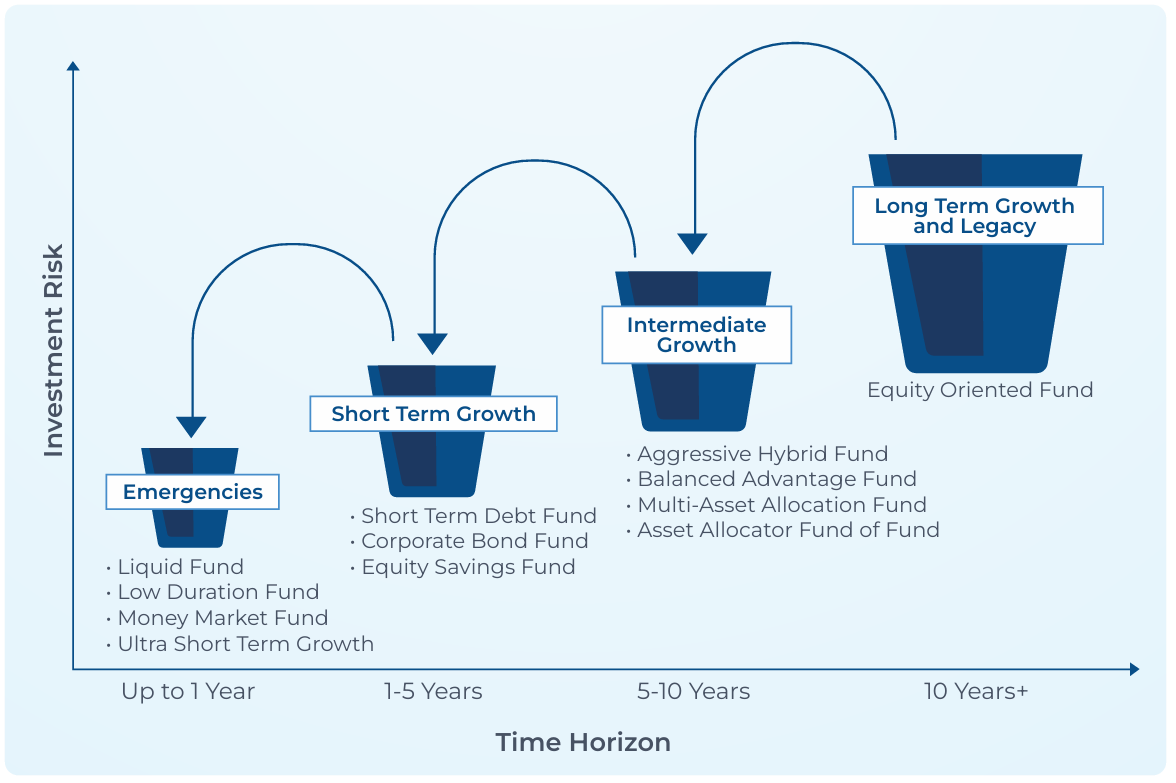 Investment Risk

Emergencies

• Liquid Fund
• Low Duration Fund
• Money Market Fund
• Ultra Short Term Growth

Short Term Growth

• Short Term Debt Fund
• Corporate Bond Fund
• Equity Savings Fund

Intermediate Growth

• Aggressive Hybrid Fund
• Balanced Advantage Fund
• Multi-Asset Allocation Fund
• Asset Allocator Fund of Fund

Long Term Growth and Legacy

Equity Oriented Fund

Up to 1 Year
1-5 Years
5-10 Years
10 Years+

Time Horizon